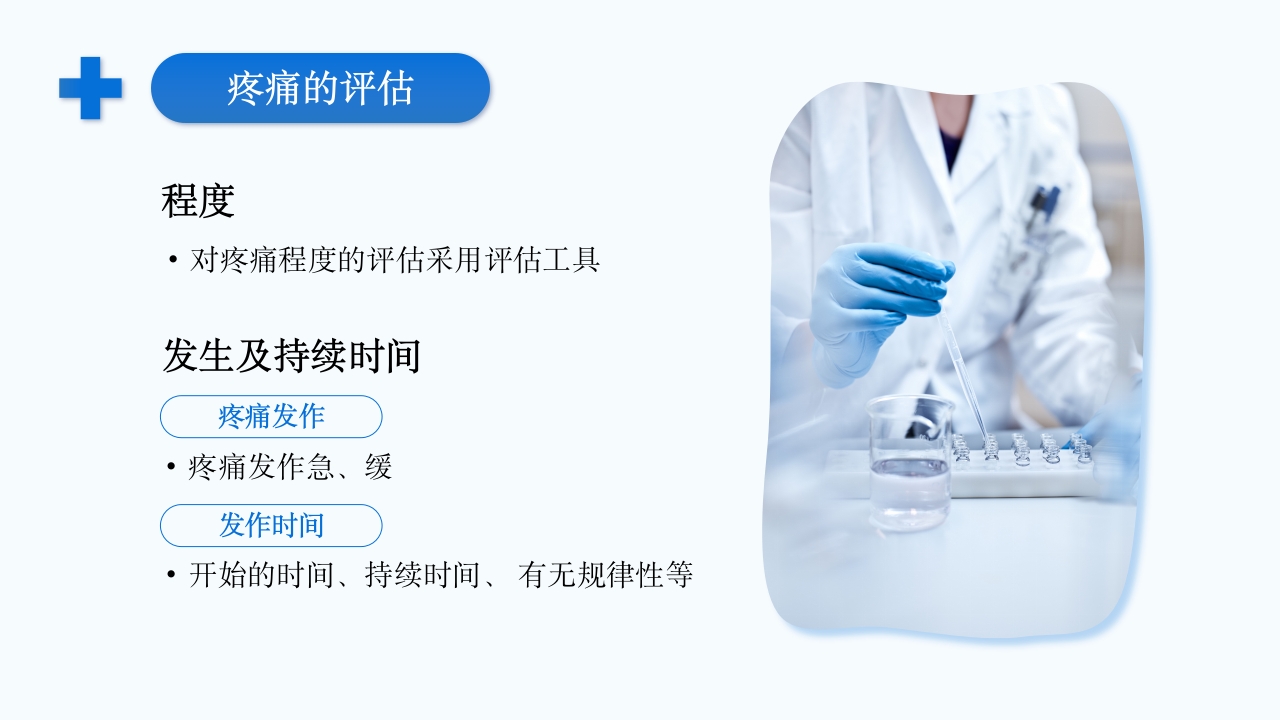 疼痛的评估

程度

• 对疼痛程度的评估采用评估工具

发生及持续时间

疼痛发作

• 疼痛发作急、缓

发作时间

• 开始的时间、持续时间、 有无规律性等